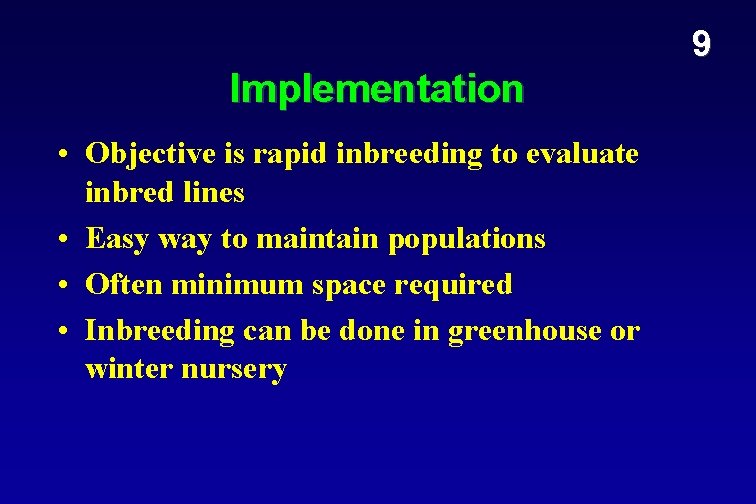 9

Implementation

• Objective is rapid inbreeding to evaluate inbred lines
• Easy way to maintain populations
• Often minimum space required
• Inbreeding can be done in greenhouse or winter nursery